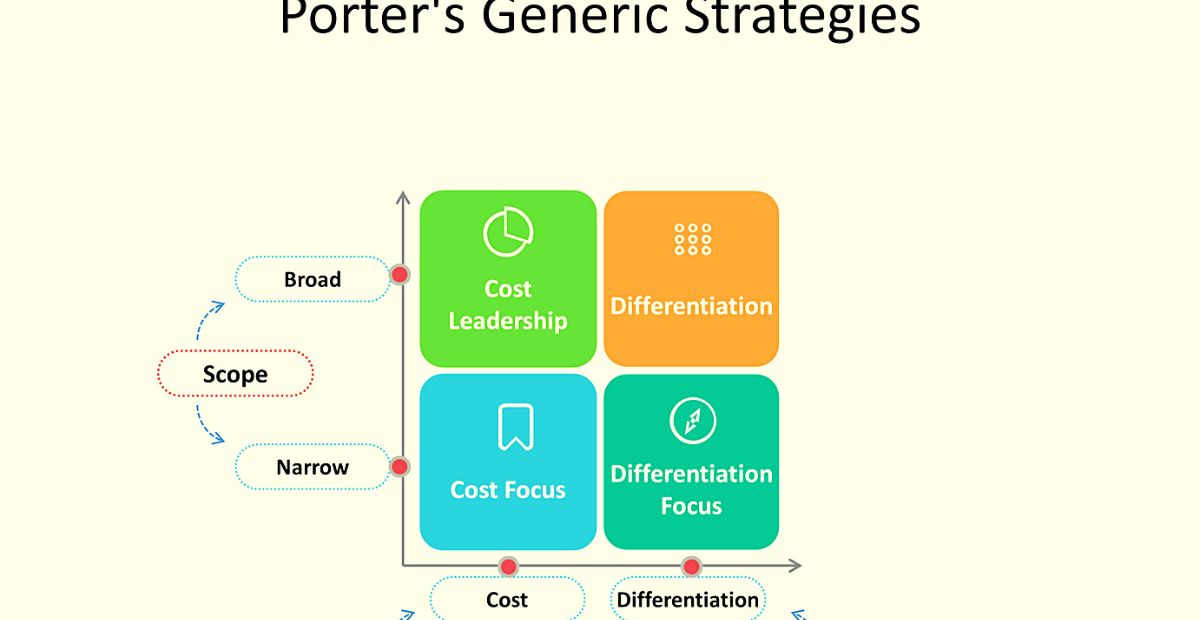 Porter's Generic Strategies

Broad

Scope

Narrow

Cost Leadership

Differentiation

Cost Focus

Differentiation Focus

Cost

Differentiation